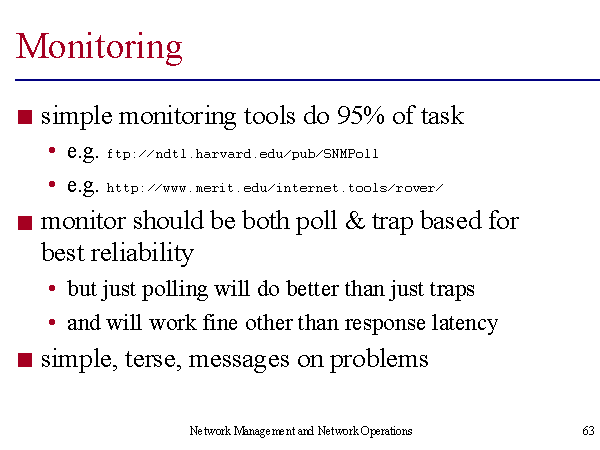 Monitoring

■ simple monitoring tools do 95% of task
• e.g. ftp://ndtl.harvard.edu/pub/SNMPoll
• e.g. http://www.merit.edu/internet.tools/rover/

■ monitor should be both poll & trap based for best reliability
• but just polling will do better than just traps
• and will work fine other than response latency

■ simple, terse, messages on problems

Network Management and Network Operations

63